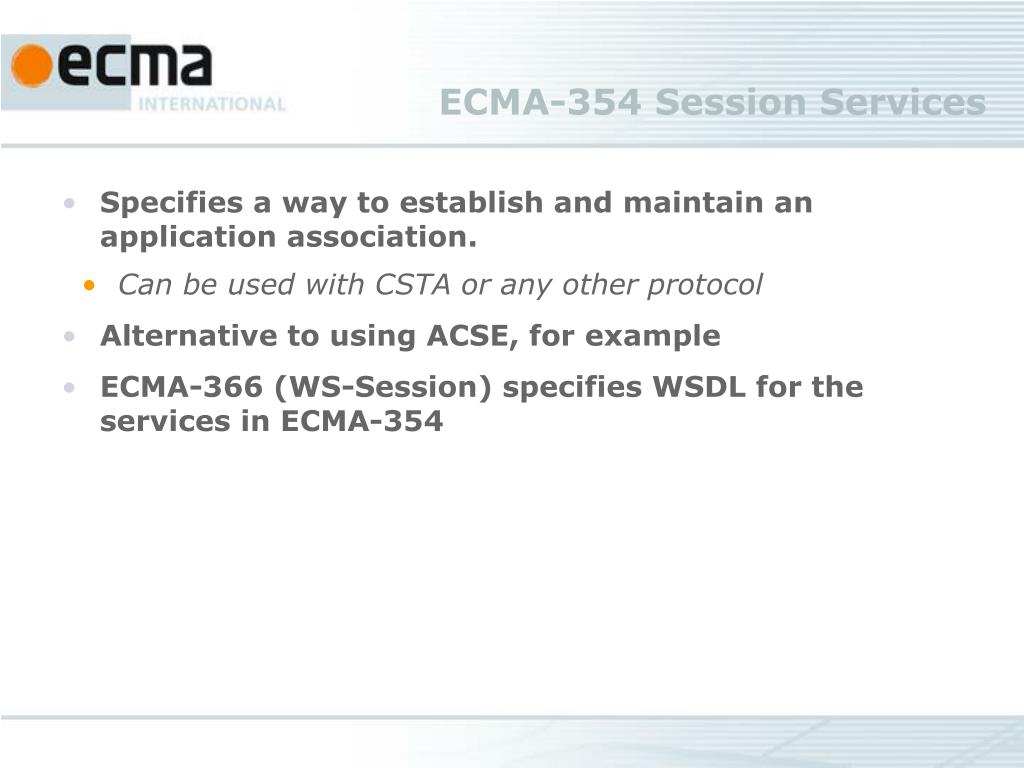 ecma
INTERNATIONAL

ECMA-354 Session Services

• Specifies a way to establish and maintain an application association.
  • Can be used with CSTA or any other protocol
• Alternative to using ACSE, for example
• ECMA-366 (WS-Session) specifies WSDL for the services in ECMA-354